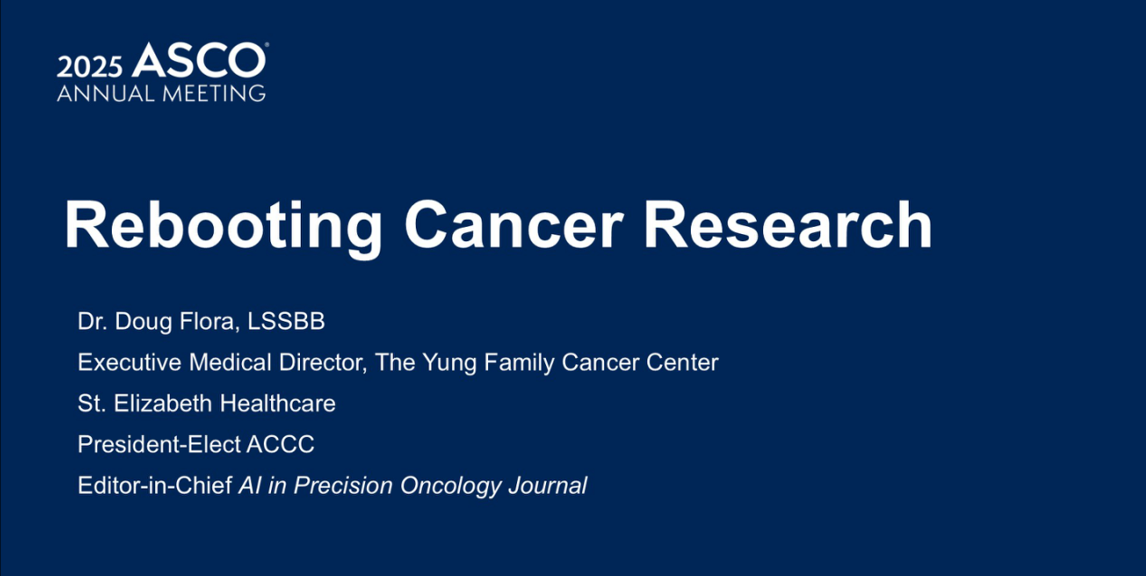 2025 ASCO®
ANNUAL MEETING

Rebooting Cancer Research

Dr. Doug Flora, LSSBB

Executive Medical Director, The Yung Family Cancer Center

St. Elizabeth Healthcare

President-Elect ACCC

Editor-in-Chief AI in Precision Oncology Journal